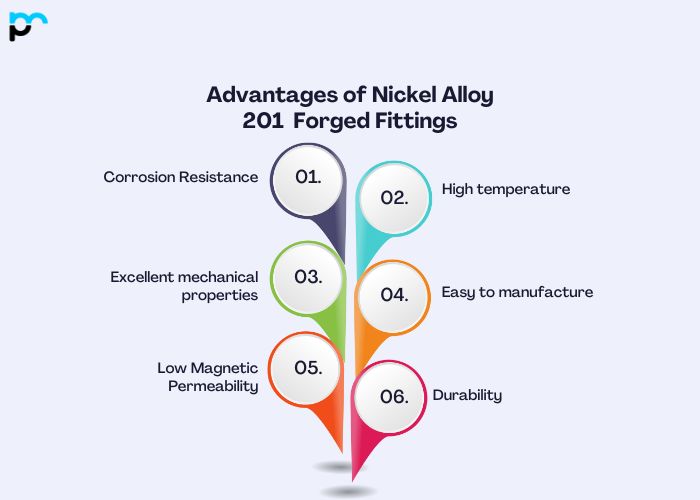 Advantages of Nickel Alloy 201 Forged Fittings

Corrosion Resistance
01.

02.
High temperature

Excellent mechanical properties
03.

04.
Easy to manufacture

Low Magnetic Permeability
05.

06.
Durability